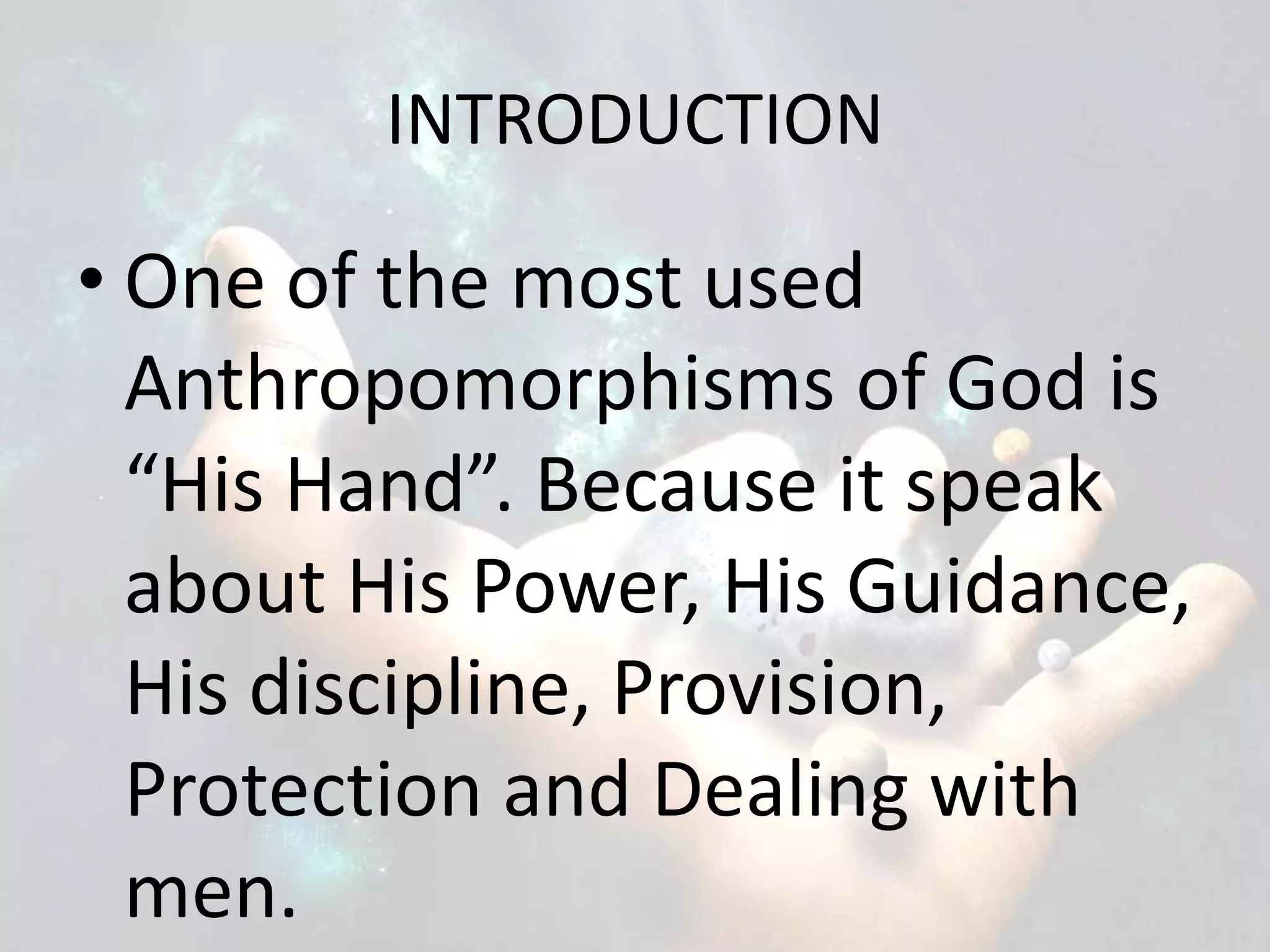 INTRODUCTION

• One of the most used Anthropomorphisms of God is “His Hand”. Because it speak about His Power, His Guidance, His discipline, Provision, Protection and Dealing with men.